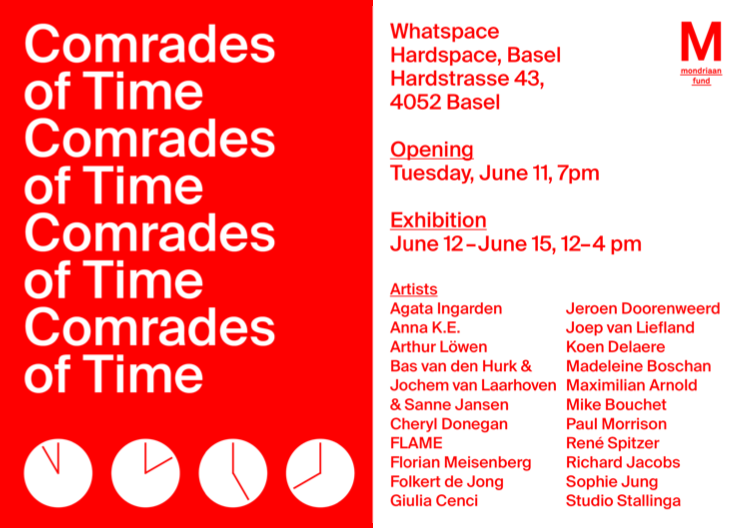 Comrades of Time Comrades of Time Comrades of Time Comrades of Time

Whatspace Hardspace, Basel Hardstrasse 43, 4052 Basel

M
mondriaan fund

Opening
Tuesday, June 11, 7pm

Exhibition
June 12 – June 15, 12–4 pm

Artists
Agata Ingarden
Anna K.E.
Arthur Löwen
Bas van den Hurk & Jochem van Laarhoven & Sanne Jansen
Cheryl Donegan
FLAME
Florian Meisenberg
Folkert de Jong
Giulia Cenci

Jeroen Doorenweerd
Joep van Liefland
Koen Delaere
Madeleine Boschan
Maximilian Arnold
Mike Bouchet
Paul Morrison
René Spitzer
Richard Jacobs
Sophie Jung
Studio Stallinga